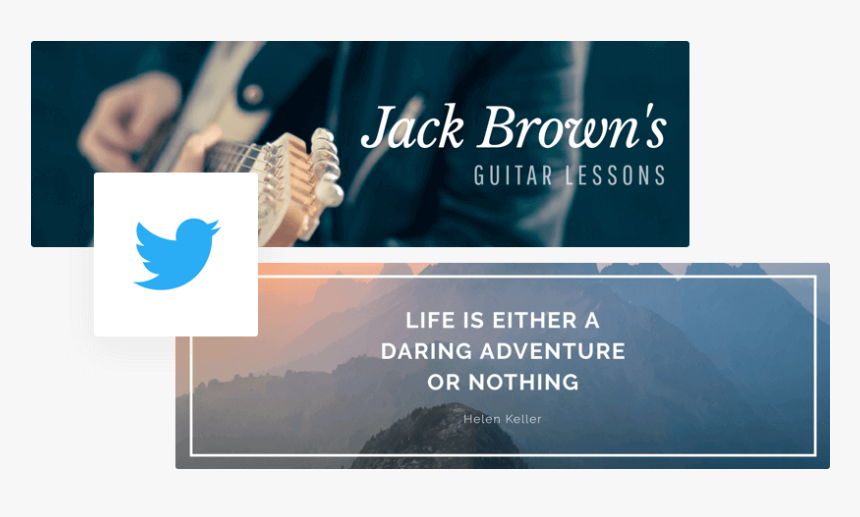 Jack Brown's
GUITAR LESSONS

LIFE IS EITHER A DARING ADVENTURE OR NOTHING

Helen Keller